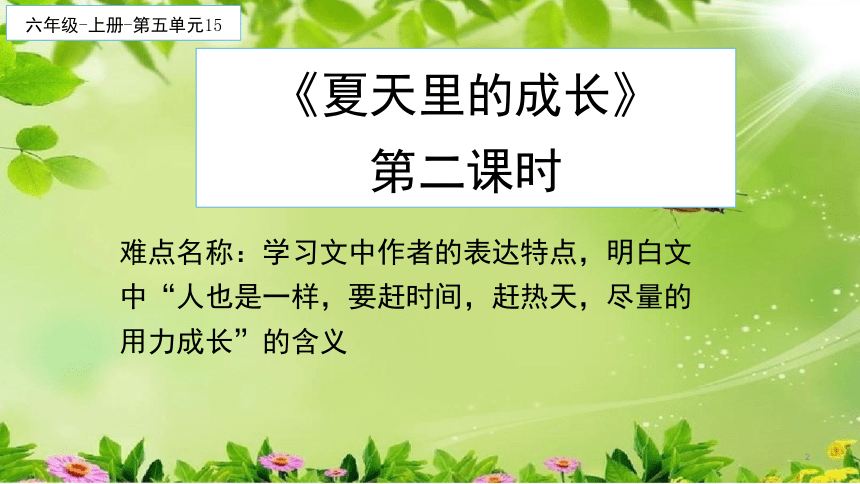 六年级-上册-第五单元15

《夏天里的成长》
第二课时

难点名称：学习文中作者的表达特点，明白文中“人也是一样，要赶时间，赶热天，尽量的用力成长”的含义

2